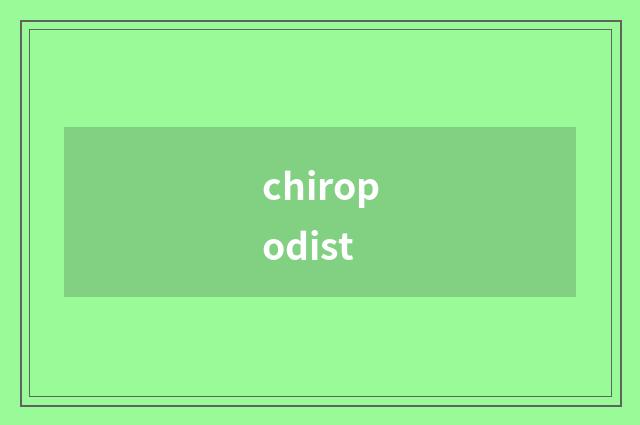 chirop
odist